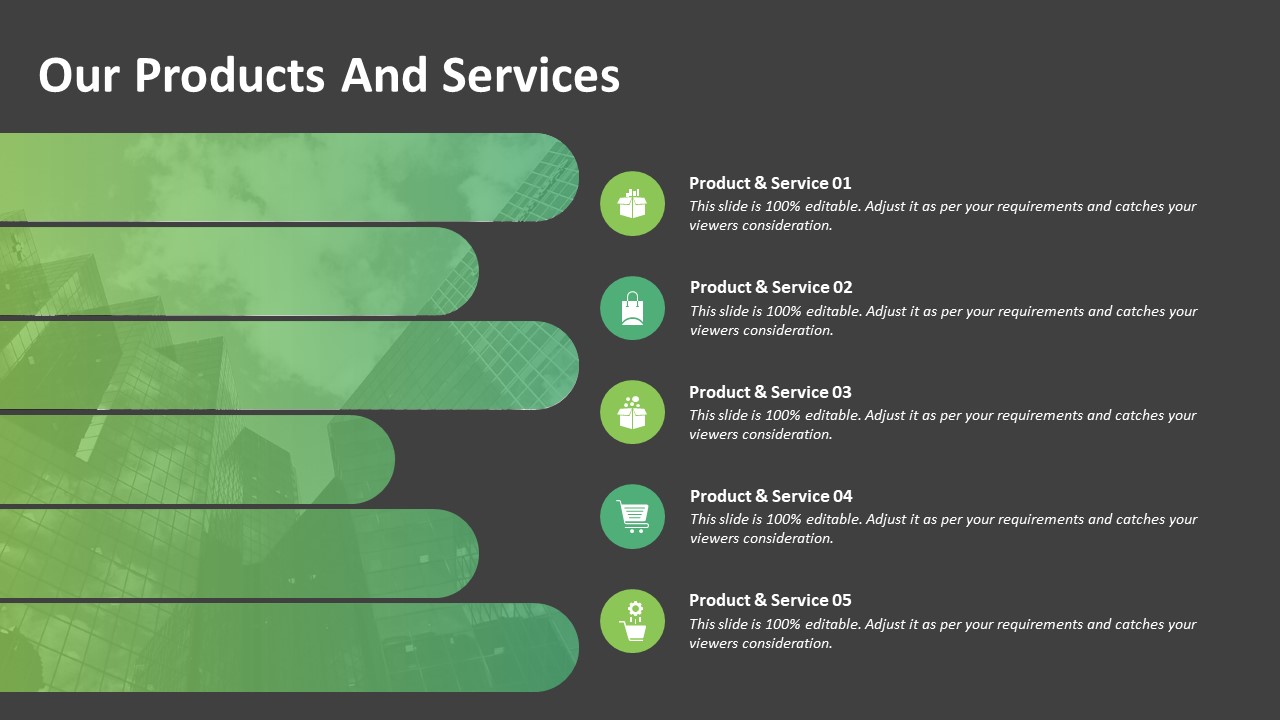 Our Products And Services

Product & Service 01
This slide is 100% editable. Adjust it as per your requirements and catches your viewers consideration.

Product & Service 02
This slide is 100% editable. Adjust it as per your requirements and catches your viewers consideration.

Product & Service 03
This slide is 100% editable. Adjust it as per your requirements and catches your viewers consideration.

Product & Service 04
This slide is 100% editable. Adjust it as per your requirements and catches your viewers consideration.

Product & Service 05
This slide is 100% editable. Adjust it as per your requirements and catches your viewers consideration.